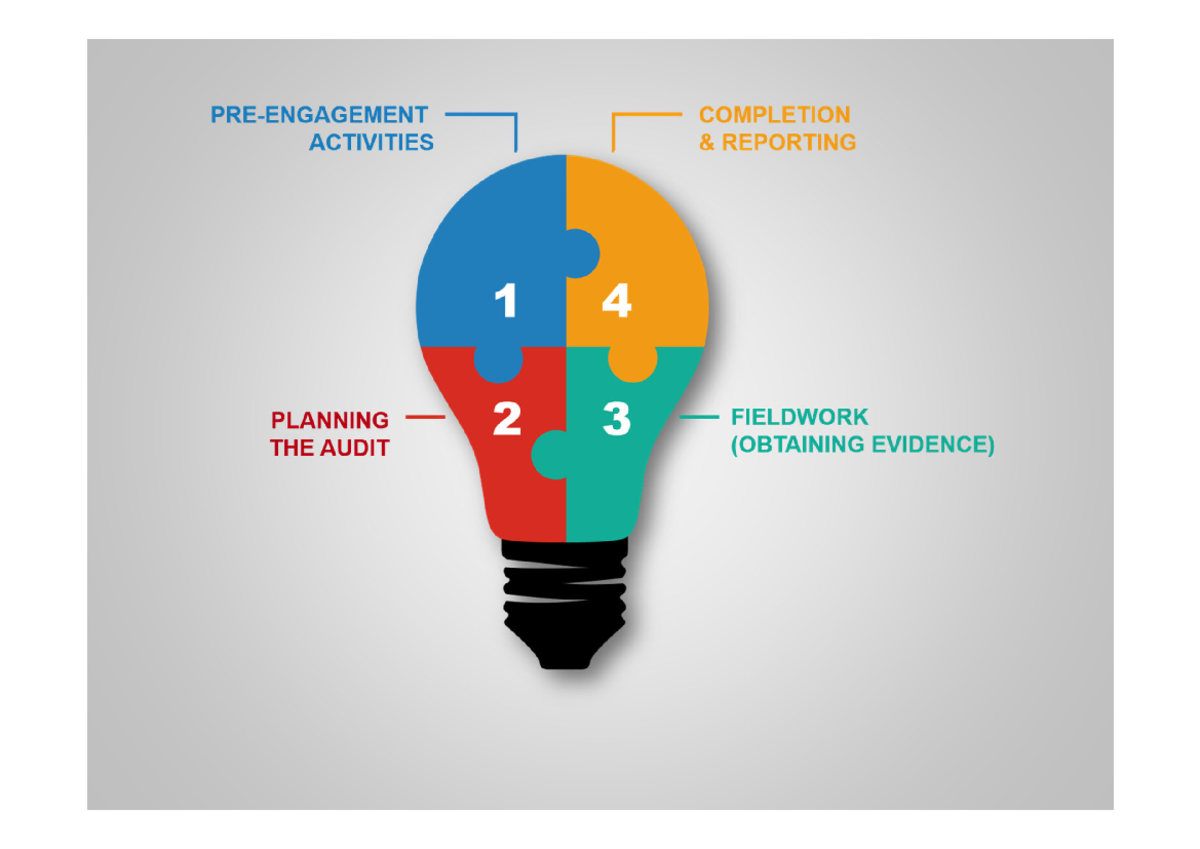 PRE-ENGAGEMENT ACTIVITIES

COMPLETION & REPORTING

1

4

2

3

PLANNING THE AUDIT

FIELDWORK (OBTAINING EVIDENCE)